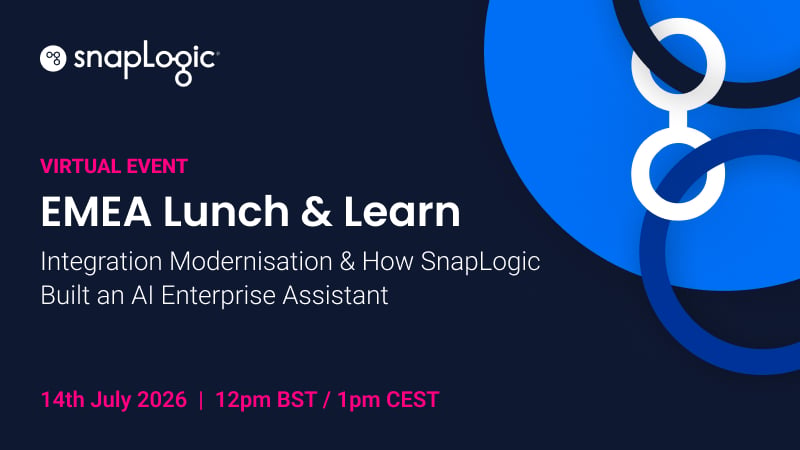 snapLogic

VIRTUAL EVENT

EMEA Lunch & Learn

Integration Modernisation & How SnapLogic Built an AI Enterprise Assistant

14th July 2026 | 12pm BST / 1pm CEST